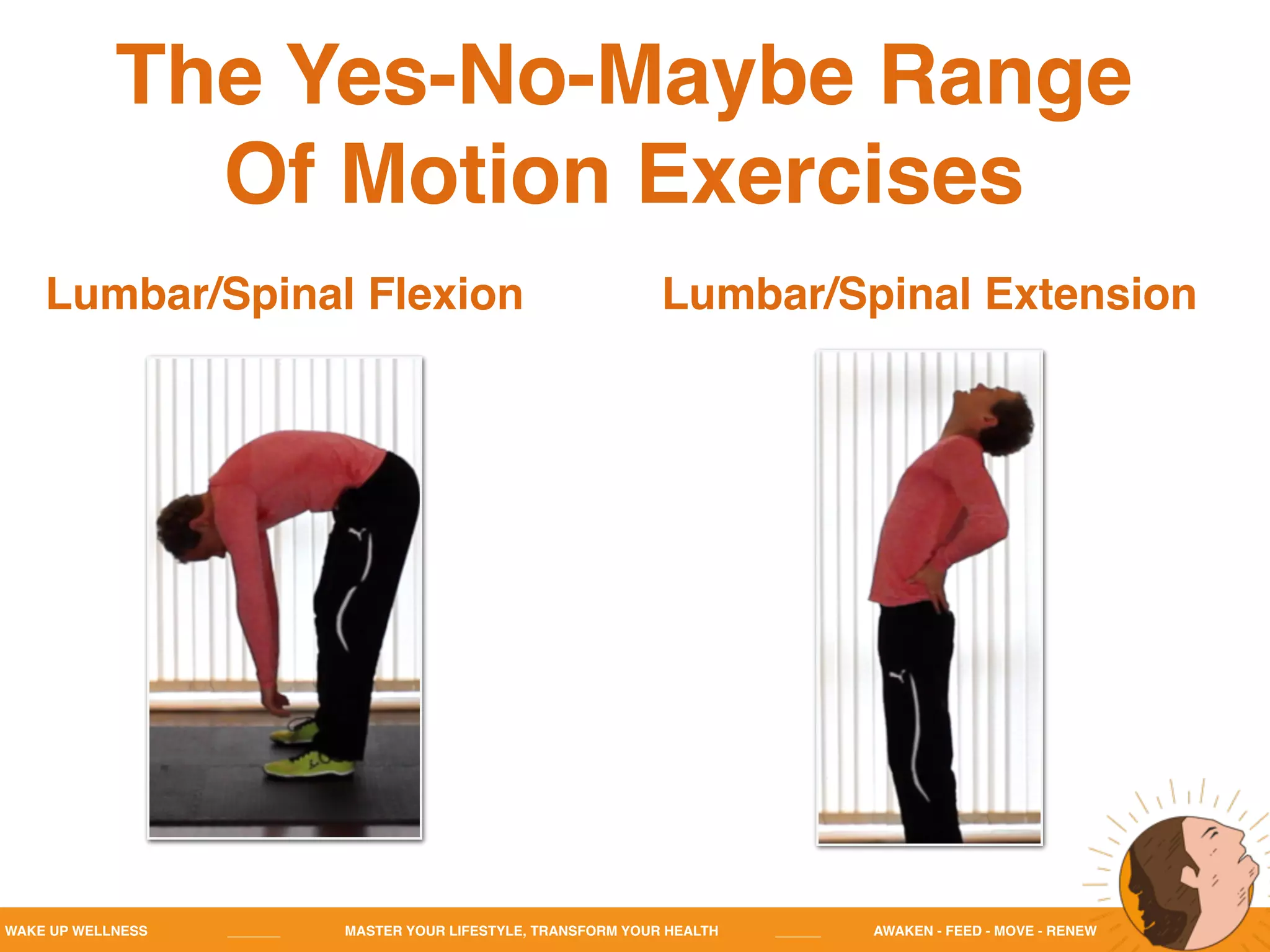 The Yes-No-Maybe Range Of Motion Exercises

Lumbar/Spinal Flexion

Lumbar/Spinal Extension

WAKE UP WELLNESS

MASTER YOUR LIFESTYLE, TRANSFORM YOUR HEALTH

AWAKEN - FEED - MOVE - RENEW